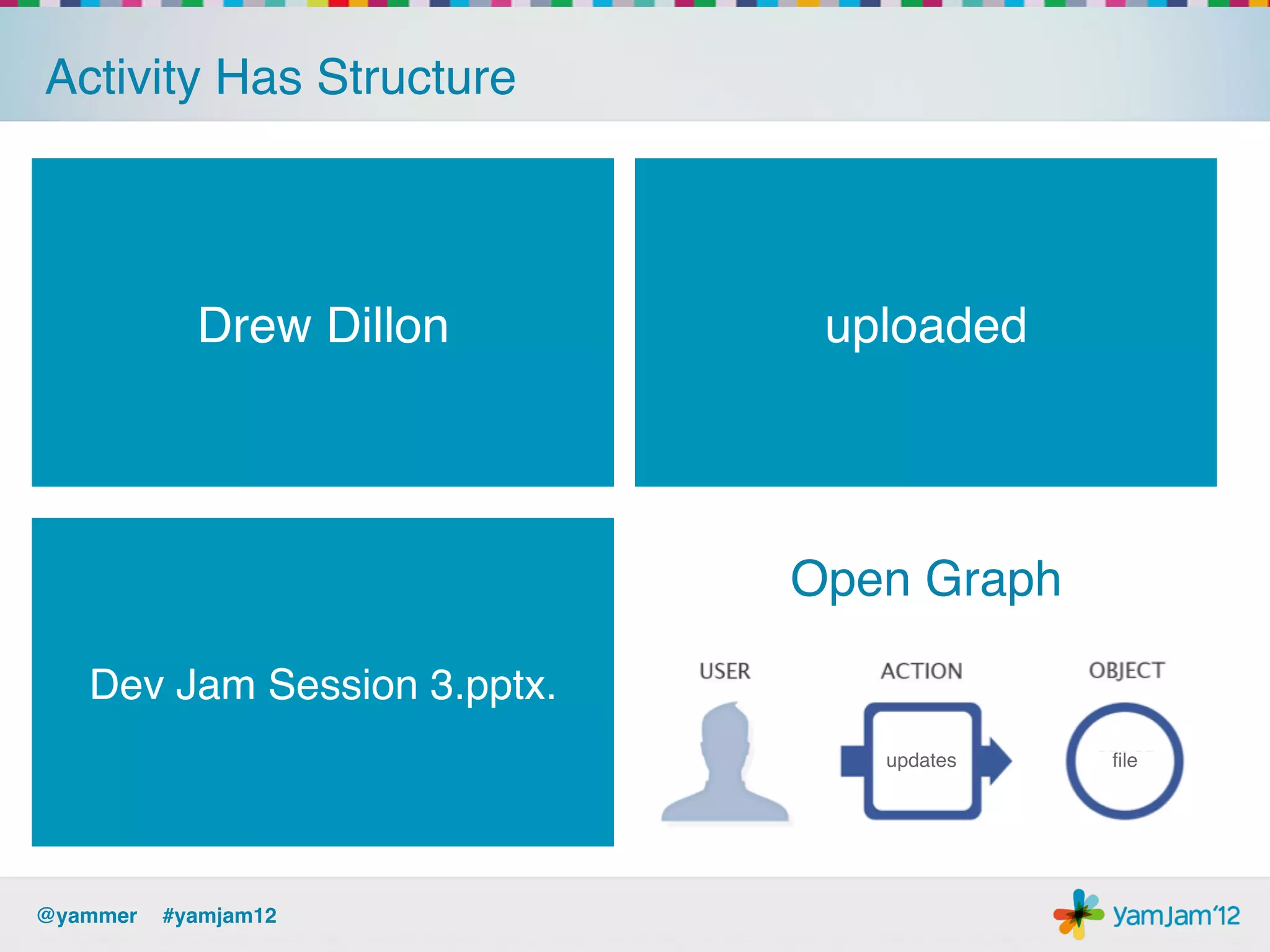 Activity Has Structure

Drew Dillon

uploaded

Dev Jam Session 3.pptx.

Open Graph

USER

ACTION

OBJECT

updates

file

@yammer #yamjam12

YamJam'12